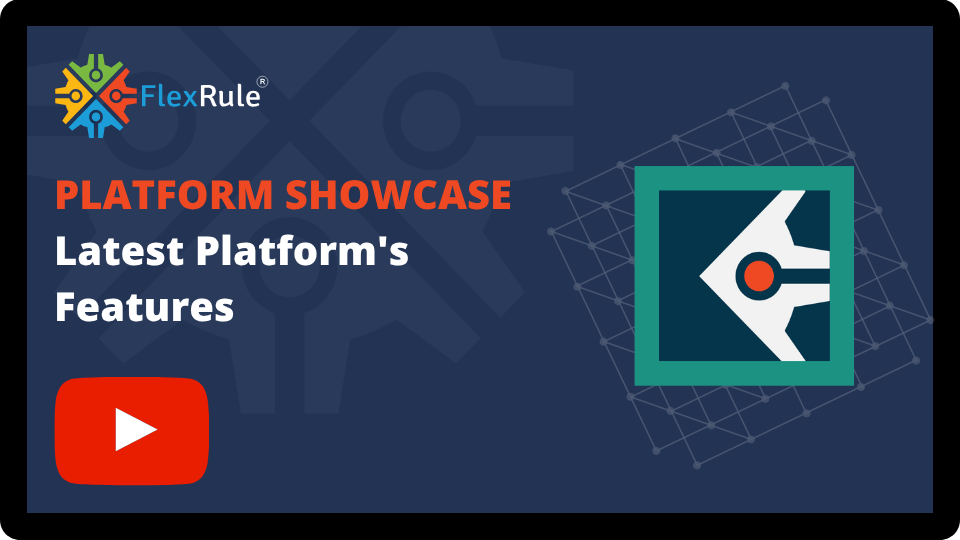 FlexRule®

PLATFORM SHOWCASE
Latest Platform's Features